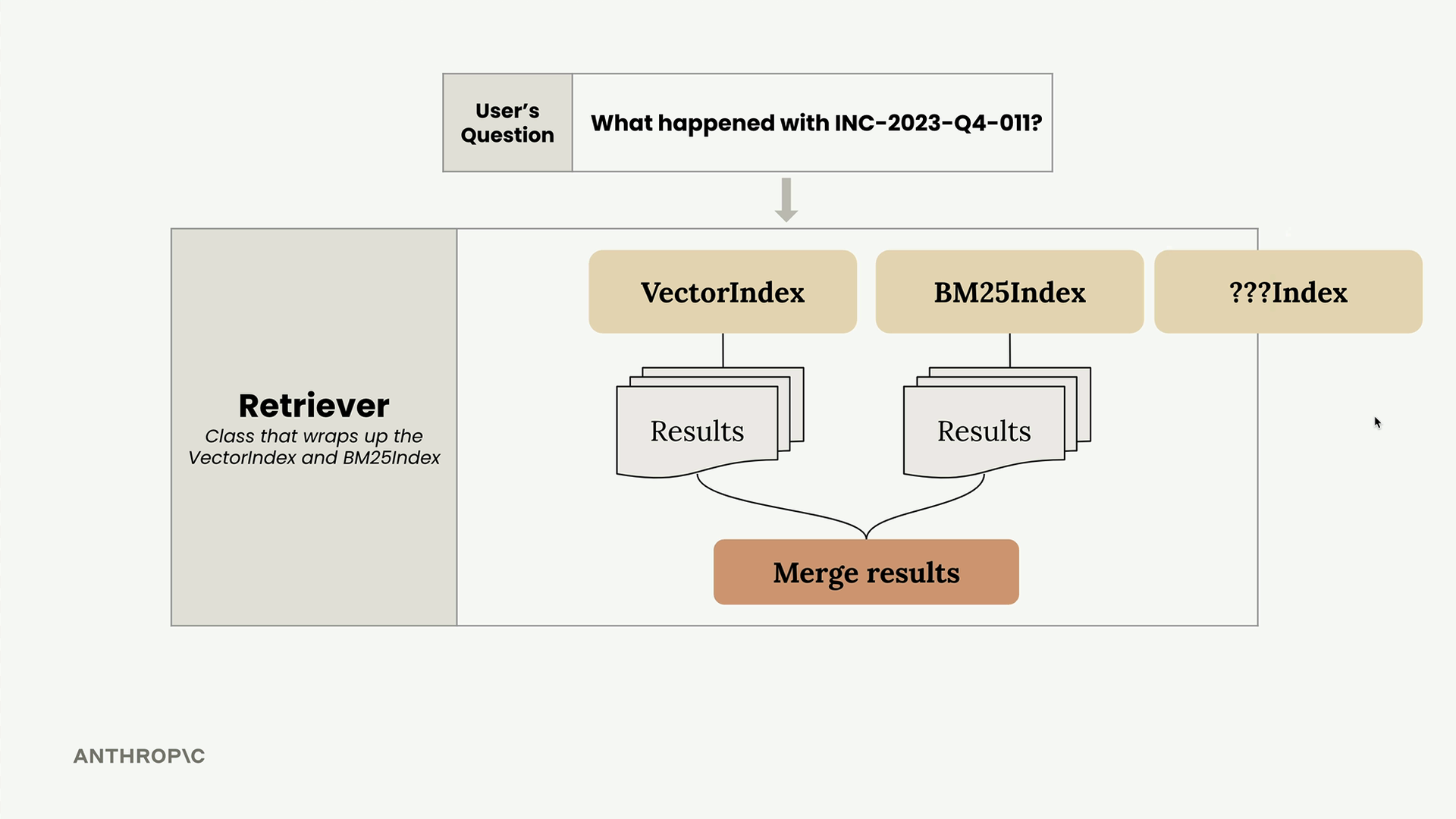 User's Question

What happened with INC-2023-Q4-011?

Retriever
Class that wraps up the VectorIndex and BM25Index

VectorIndex

BM25Index

???Index

Results

Results

Merge results

ANTHROP\C